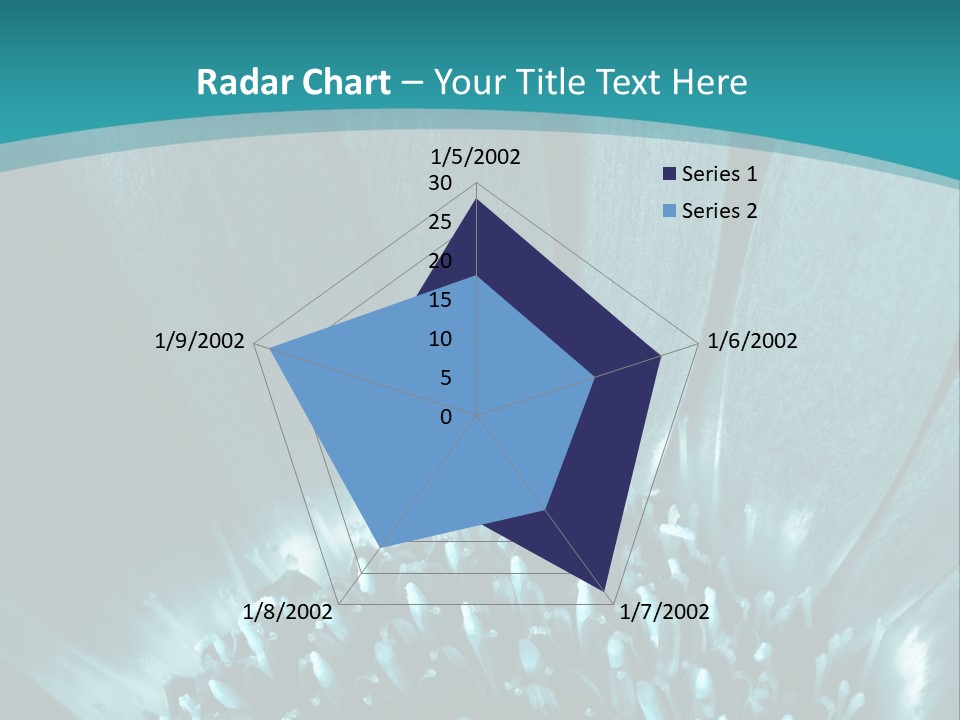 Radar Chart – Your Title Text Here

1/5/2002
30
25
20
15
10
5
0
1/6/2002
1/7/2002
1/8/2002
1/9/2002

Series 1
Series 2